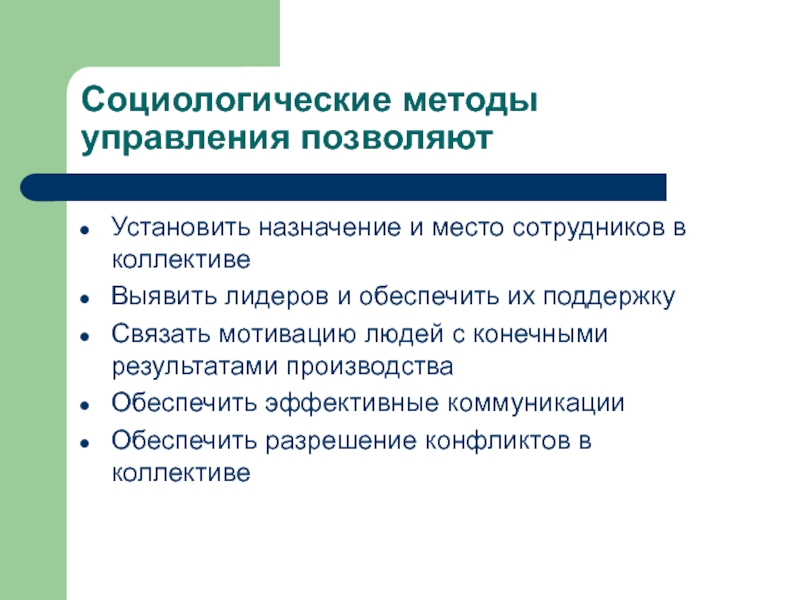 Социологические методы управления позволяют

- Установить назначение и место сотрудников в коллективе
- Выявить лидеров и обеспечить их поддержку
- Связать мотивацию людей с конечными результатами производства
- Обеспечить эффективные коммуникации
- Обеспечить разрешение конфликтов в коллективе